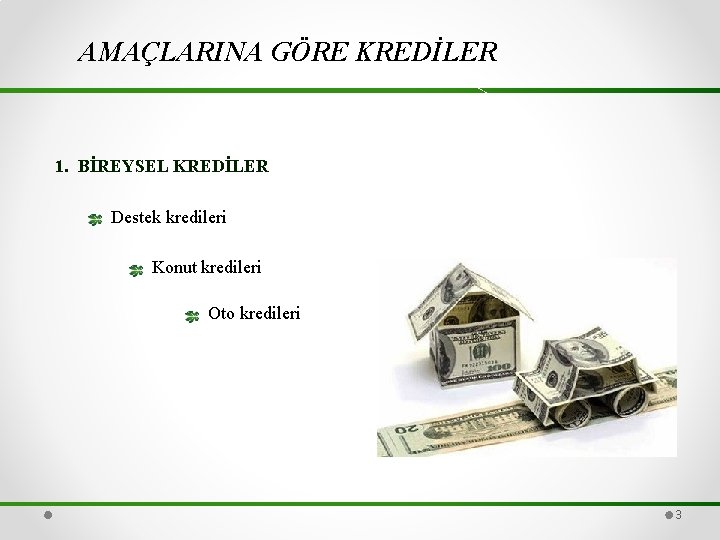 AMAÇLARINA GÖRE KREDİLER

1. BİREYSEL KREDİLER

Destek kredileri

Konut kredileri

Oto kredileri

3